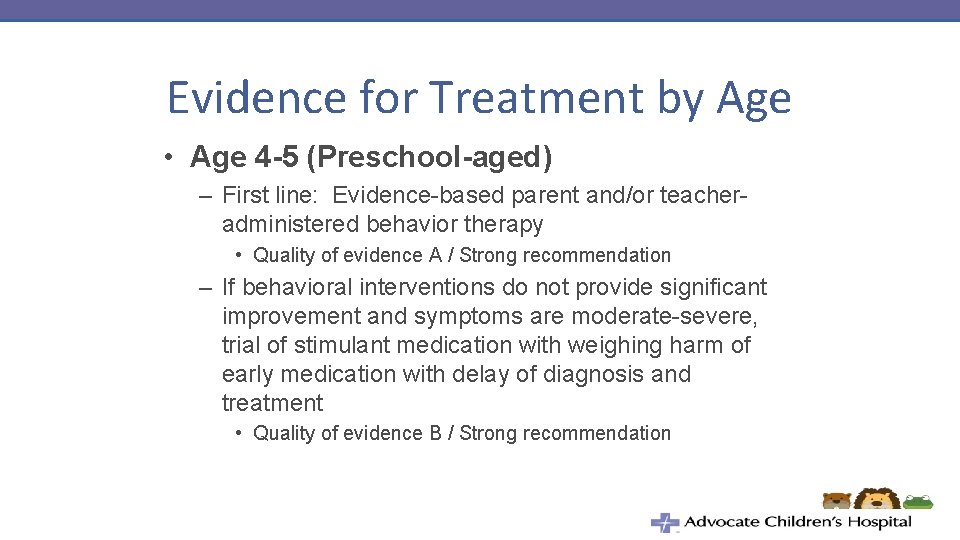 Evidence for Treatment by Age

• Age 4-5 (Preschool-aged)

– First line: Evidence-based parent and/or teacher-administered behavior therapy

• Quality of evidence A / Strong recommendation

– If behavioral interventions do not provide significant improvement and symptoms are moderate-severe, trial of stimulant medication with weighing harm of early medication with delay of diagnosis and treatment

• Quality of evidence B / Strong recommendation

Advocate Children's Hospital